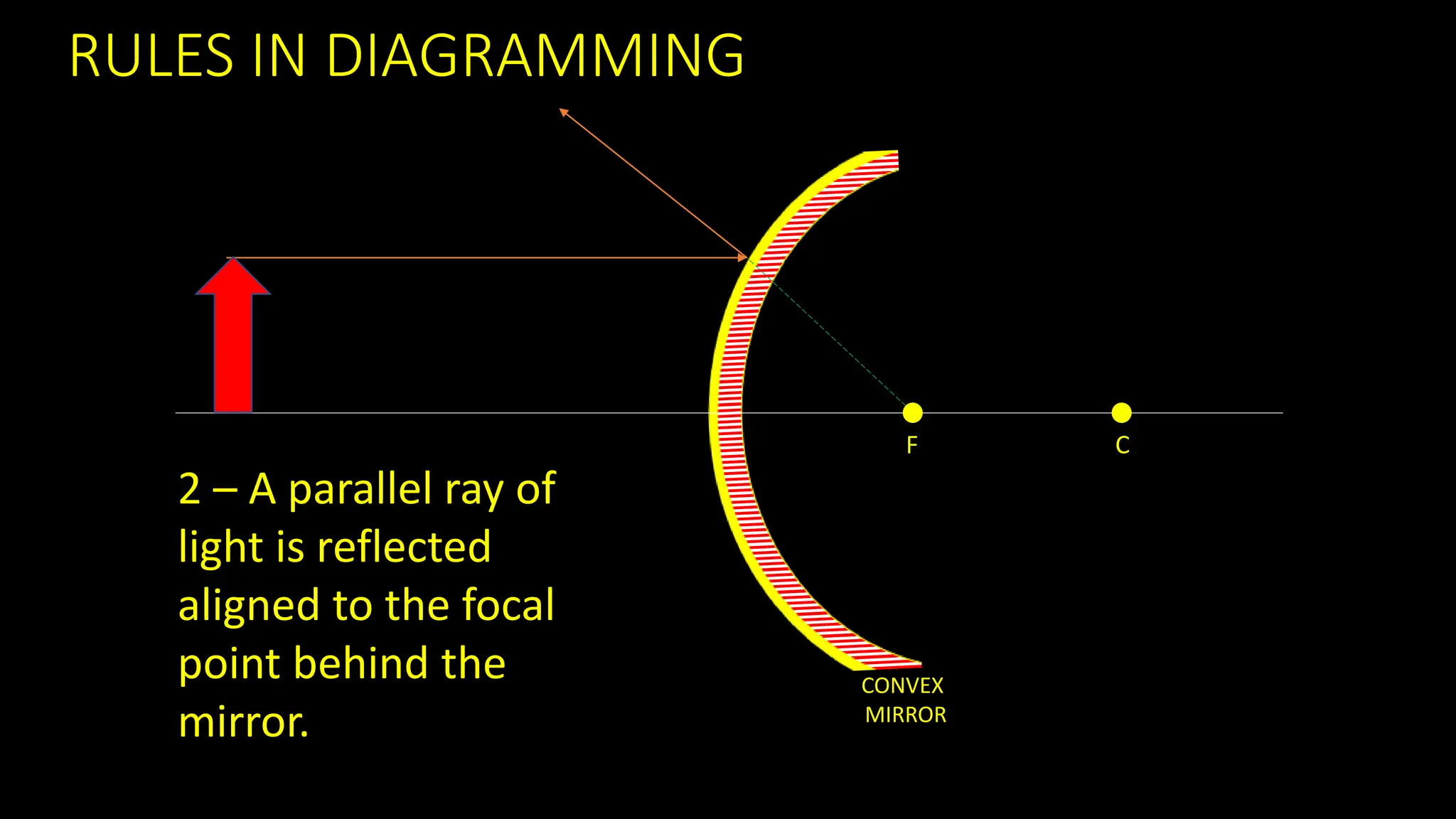 RULES IN DIAGRAMMING

F

C

2 – A parallel ray of light is reflected aligned to the focal point behind the mirror.

CONVEX MIRROR